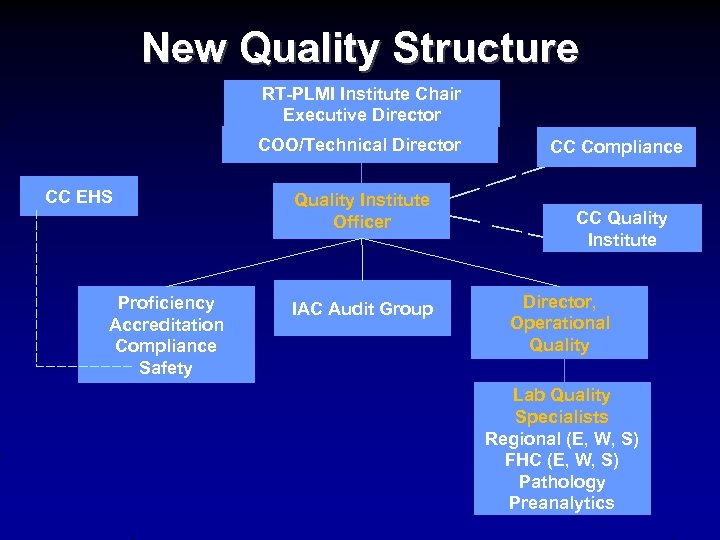 New Quality Structure

RT-PLMI Institute Chair
Executive Director

COO/Technical Director

CC Compliance

CC EHS

Quality Institute Officer

CC Quality Institute

Proficiency
Accreditation
Compliance
Safety

IAC Audit Group

Director, Operational Quality

Lab Quality Specialists
Regional (E, W, S)
FHC (E, W, S)
Pathology
Preanalytics